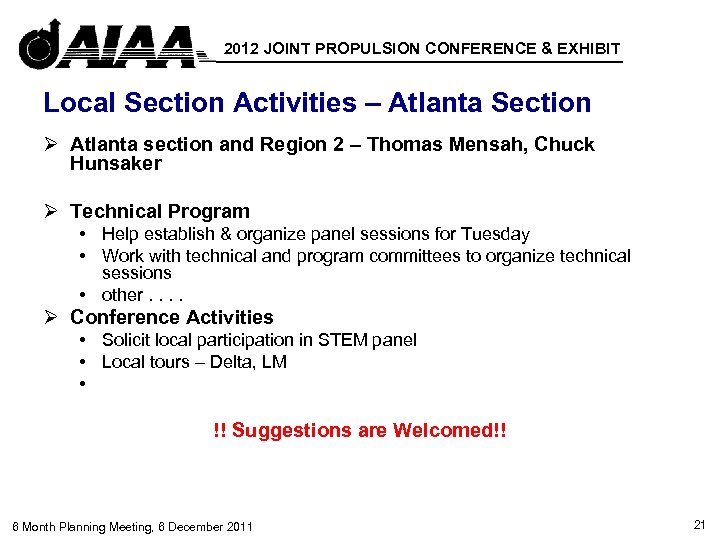 AIAA 2012 JOINT PROPULSION CONFERENCE & EXHIBIT

Local Section Activities – Atlanta Section

➢ Atlanta section and Region 2 – Thomas Mensah, Chuck Hunsaker

➢ Technical Program
• Help establish & organize panel sessions for Tuesday
• Work with technical and program committees to organize technical sessions
• other . . . .

➢ Conference Activities
• Solicit local participation in STEM panel
• Local tours – Delta, LM
•

!! Suggestions are Welcomed!!

6 Month Planning Meeting, 6 December 2011

21